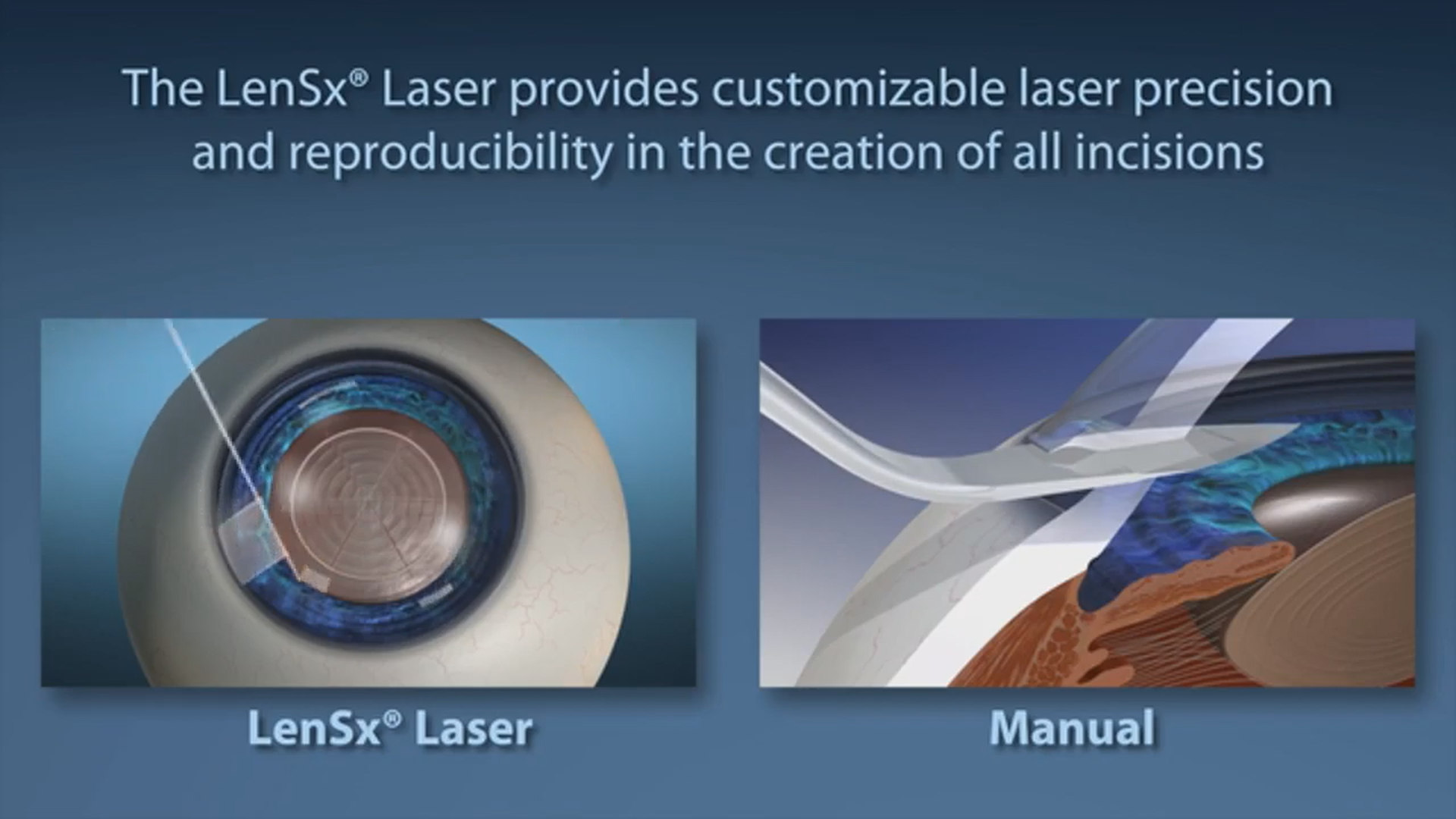 The LenSx® Laser provides customizable laser precision and reproducibility in the creation of all incisions

LenSx® Laser

Manual